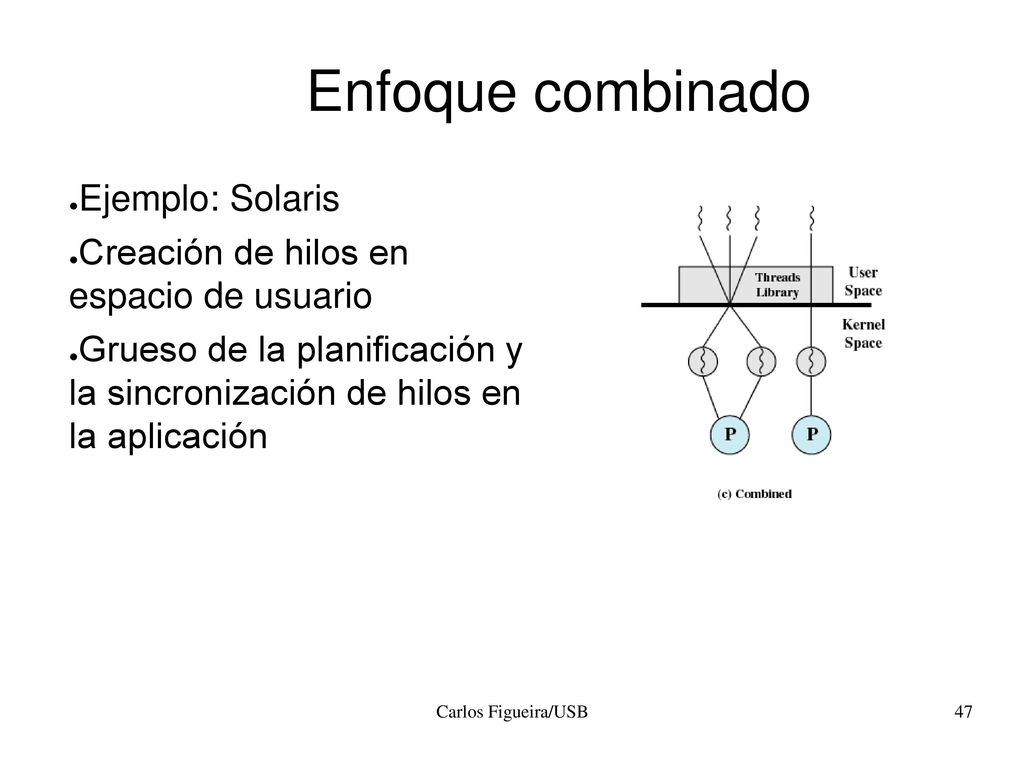 Enfoque combinado

●Ejemplo: Solaris

●Creación de hilos en espacio de usuario

●Grueso de la planificación y la sincronización de hilos en la aplicación

Threads Library

User Space

Kernel Space

P

P

(c) Combined

Carlos Figueira/USB

47